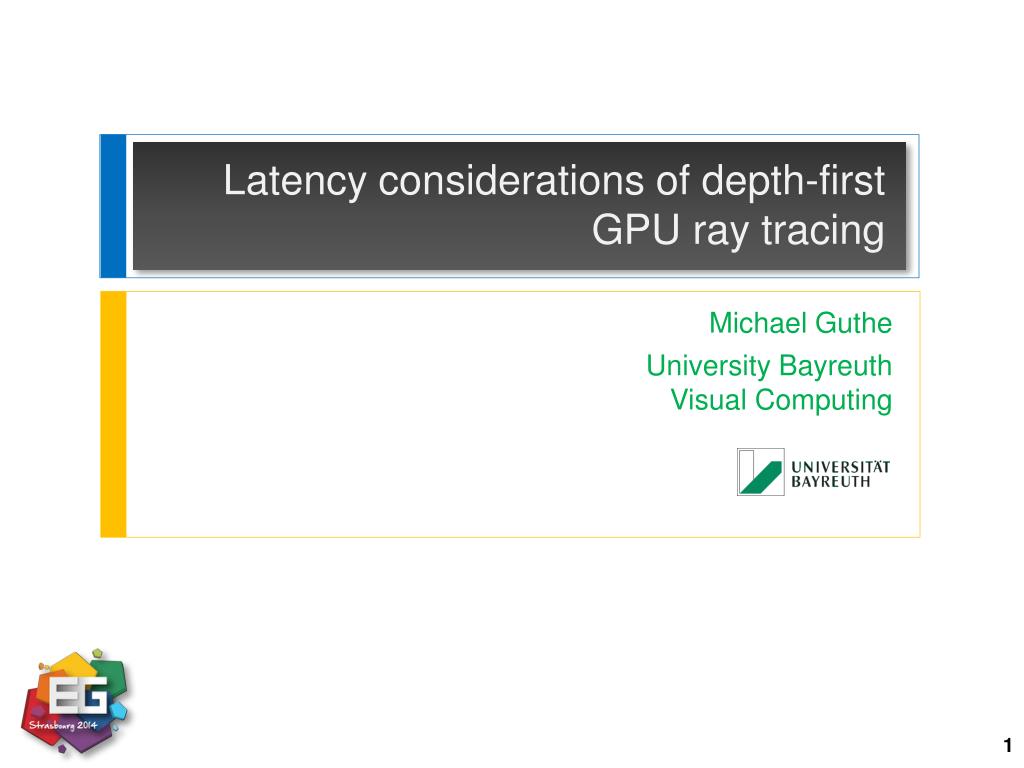 Latency considerations of depth-first GPU ray tracing

Michael Guthe

University Bayreuth
Visual Computing

UNIVERSITÄT
BAYREUTH

EG
Strasbourg 2014

1